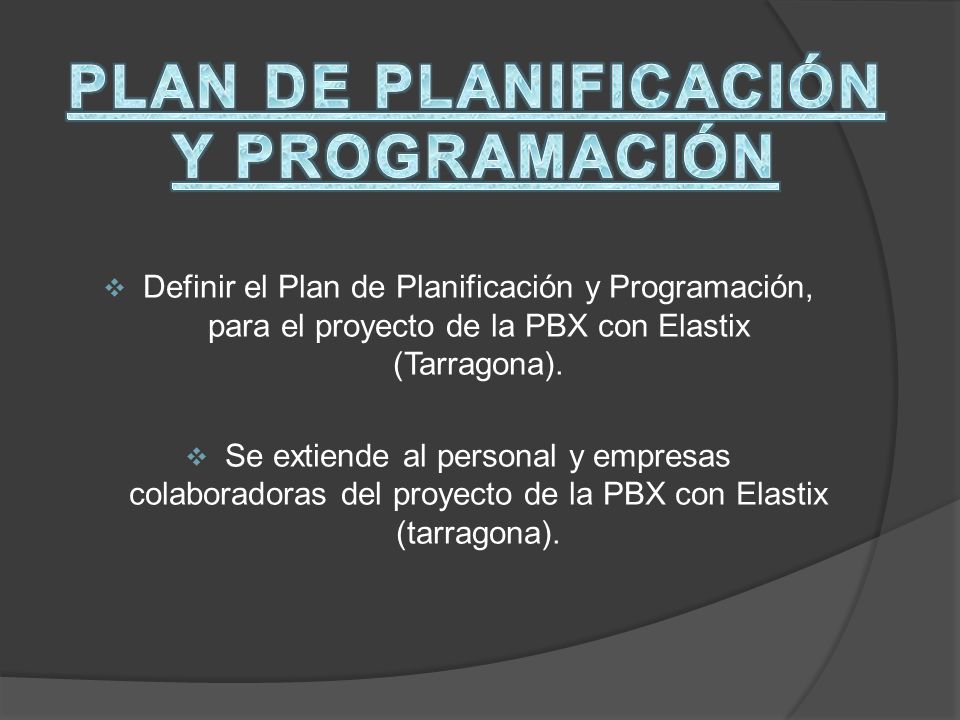 PLAN DE PLANIFICACIÓN Y PROGRAMACIÓN

❖ Definir el Plan de Planificación y Programación, para el proyecto de la PBX con Elastix (Tarragona).

❖ Se extiende al personal y empresas colaboradoras del proyecto de la PBX con Elastix (tarragona).